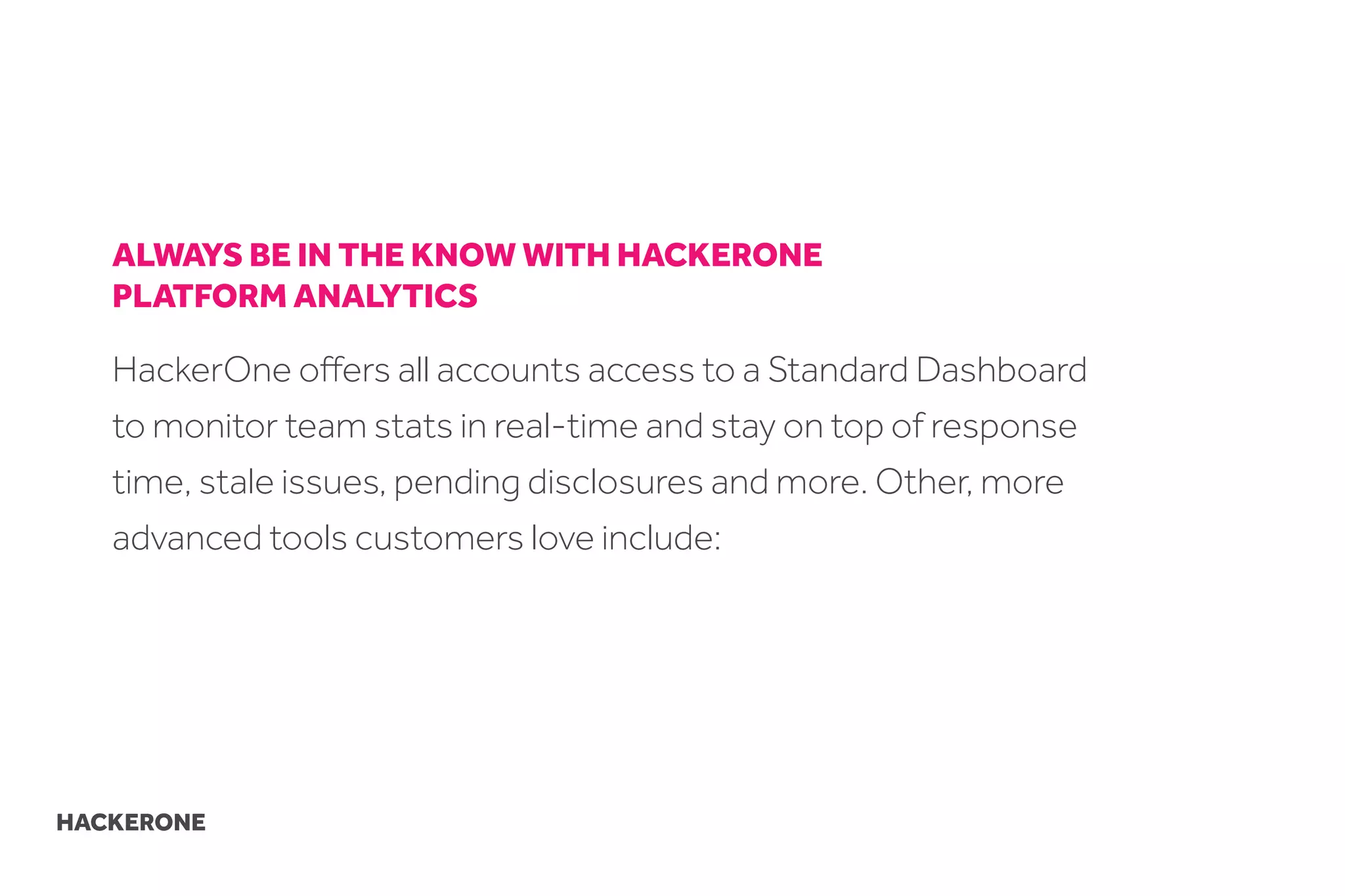 ALWAYS BE IN THE KNOW WITH HACKERONE PLATFORM ANALYTICS

HackerOne offers all accounts access to a Standard Dashboard to monitor team stats in real-time and stay on top of response time, stale issues, pending disclosures and more. Other, more advanced tools customers love include:

HACKERONE